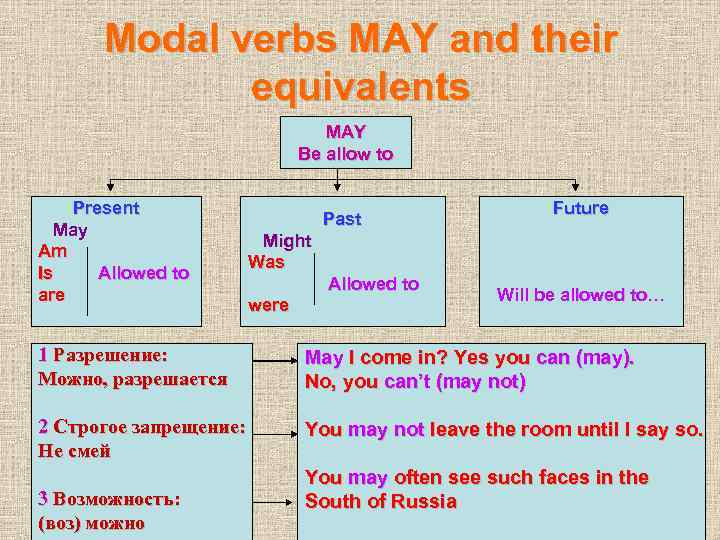 Modal verbs MAY and their equivalents

MAY
Be allow to

Present
May
Am
Is
are
Allowed to

Past
Might
Was
were
Allowed to

Future
Will be allowed to…

1 Разрешение:
Можно, разрешается

2 Строгое запрещение:
Не смей

3 Возможность:
(воз) можно

May I come in? Yes you can (may).
No, you can't (may not)

You may not leave the room until I say so.

You may often see such faces in the South of Russia